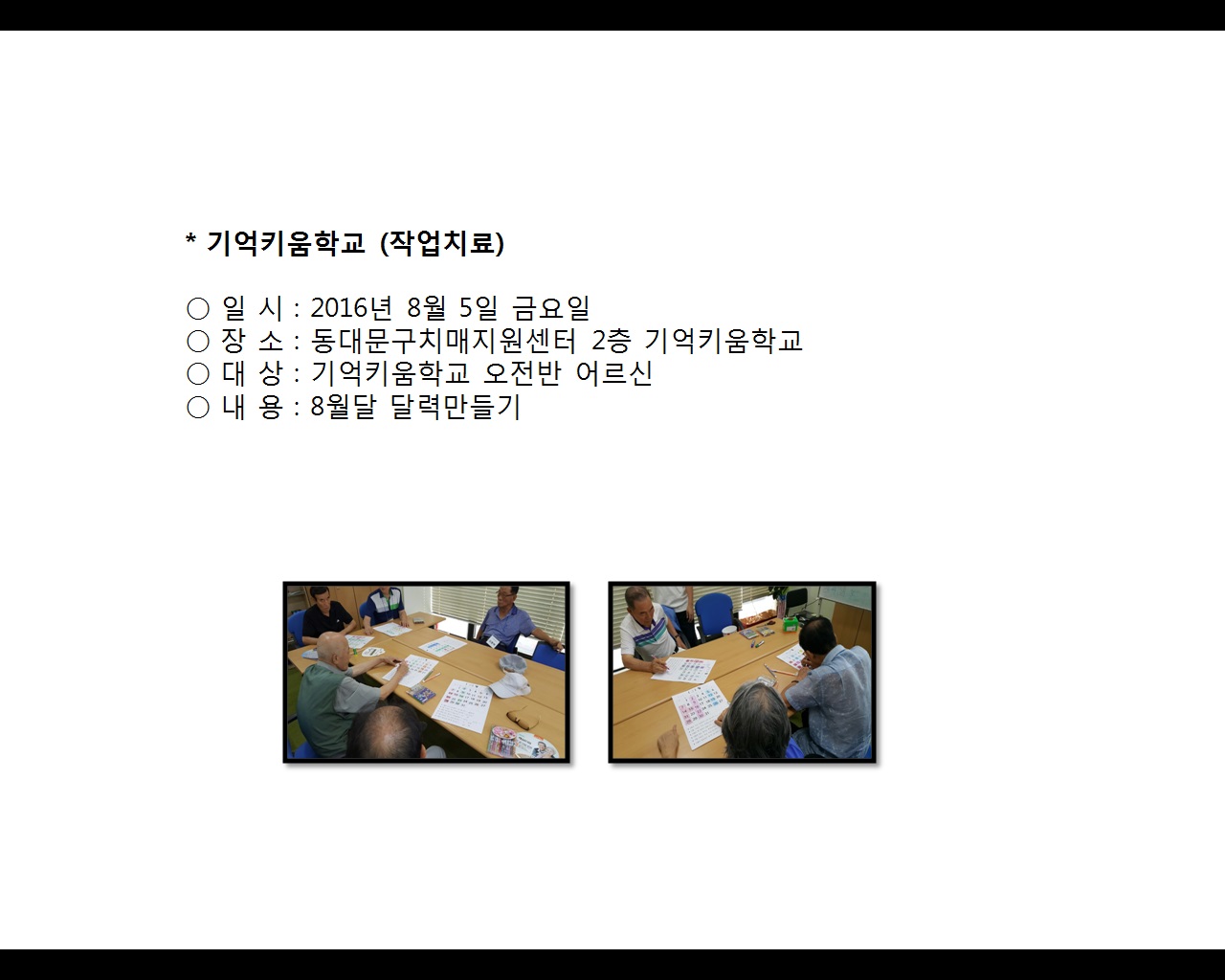 * 기억키움학교 (작업치료)

○ 일 시 : 2016년 8월 5일 금요일
○ 장 소 : 동대문구치매지원센터 2층 기억키움학교
○ 대 상 : 기억키움학교 오전반 어르신
○ 내 용 : 8월달 달력만들기